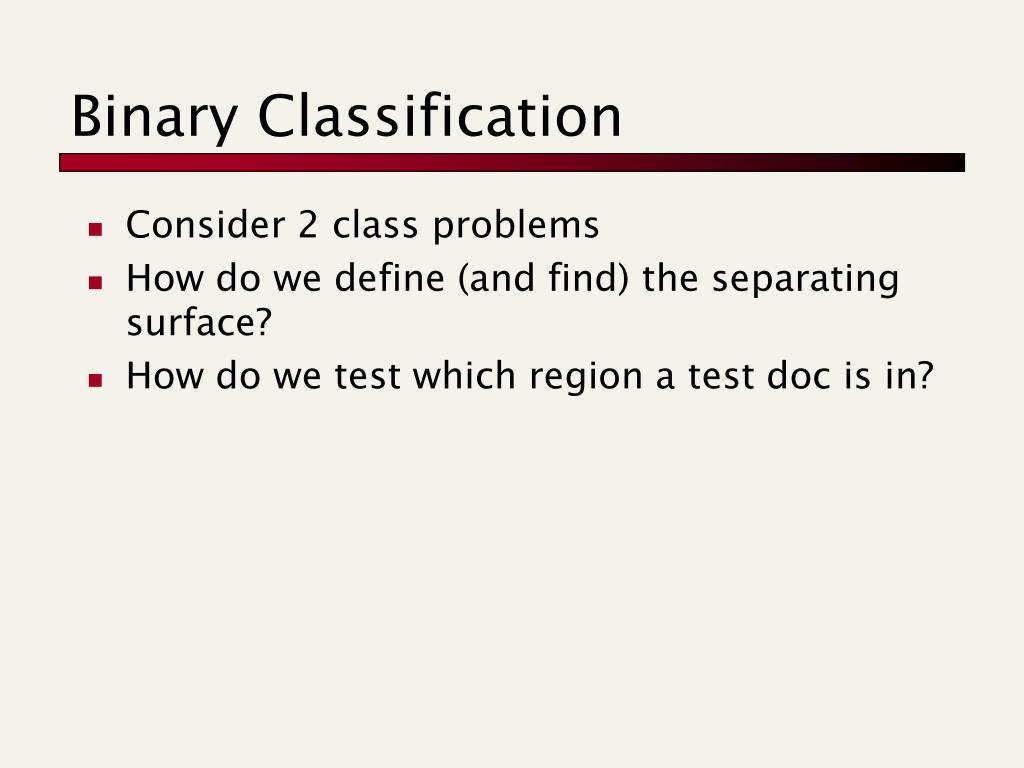 Binary Classification

- Consider 2 class problems
- How do we define (and find) the separating surface?
- How do we test which region a test doc is in?